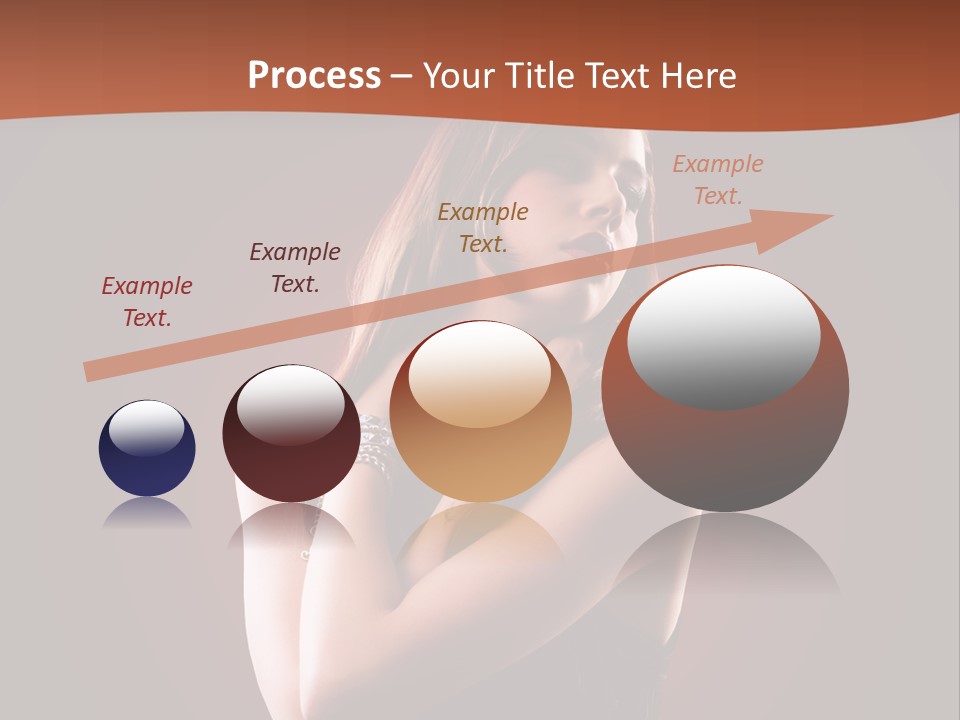 Process – Your Title Text Here

Example Text.

Example Text.

Example Text.

Example Text.